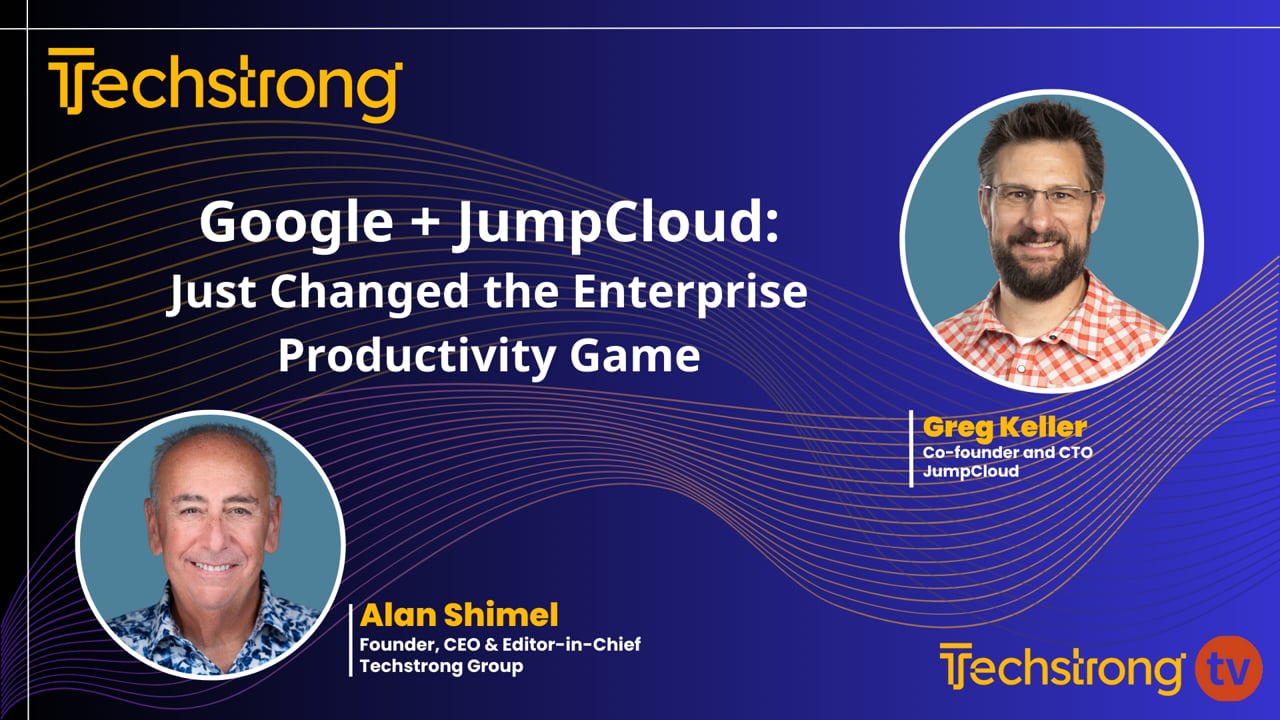 Techstrong

Google + JumpCloud: Just Changed the Enterprise Productivity Game

Greg Keller
Co-founder and CTO
JumpCloud

Alan Shimel
Founder, CEO & Editor-in-Chief
Techstrong Group

Techstrong tv